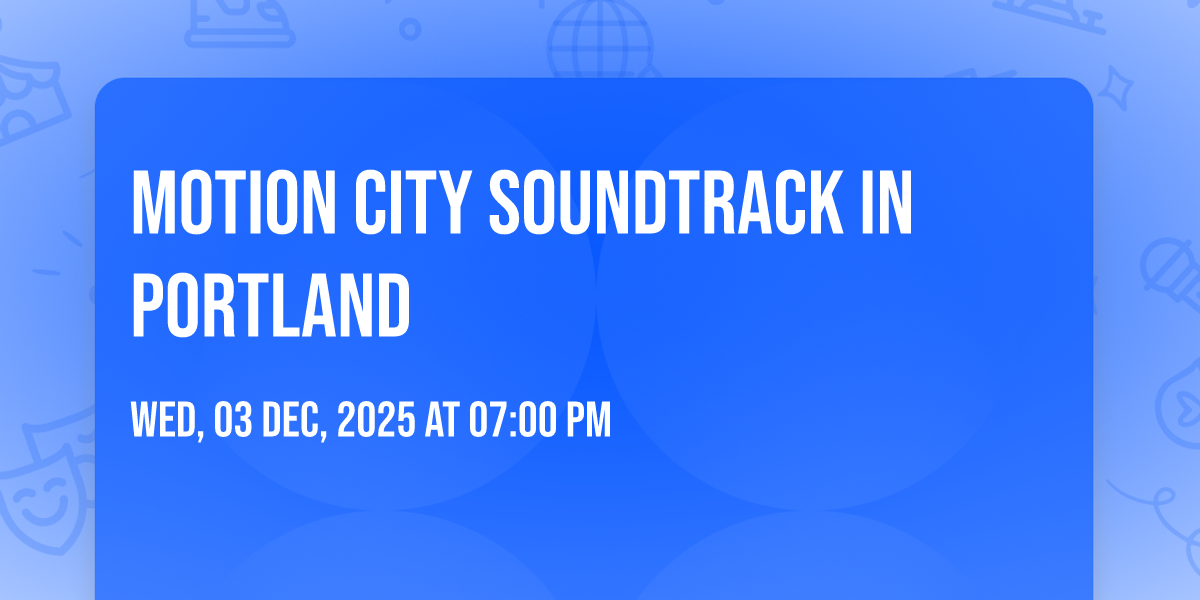 MOTION CITY SOUNDTRACK IN PORTLAND

WED, 03 DEC, 2025 AT 07:00 PM